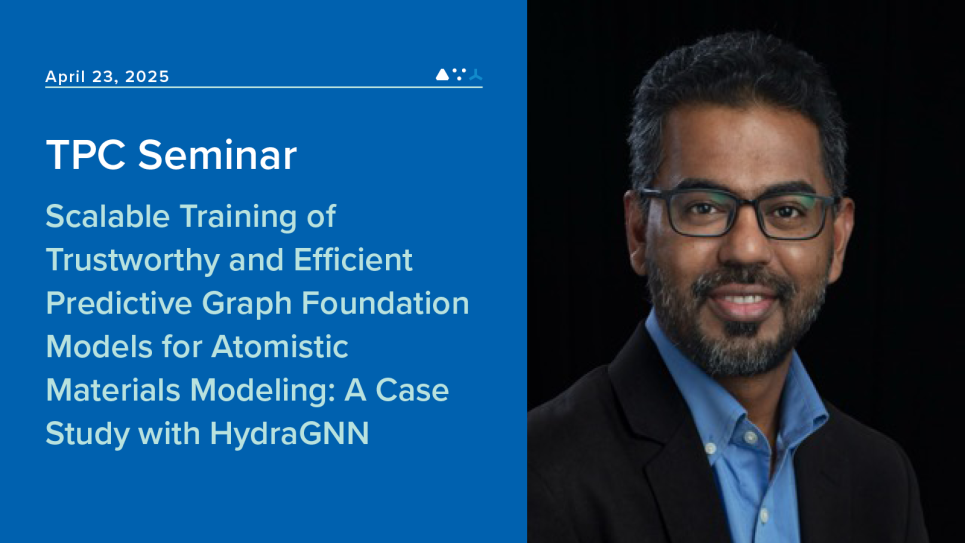 April 23, 2025

TPC Seminar

Scalable Training of Trustworthy and Efficient Predictive Graph Foundation Models for Atomistic Materials Modeling: A Case Study with HydraGNN